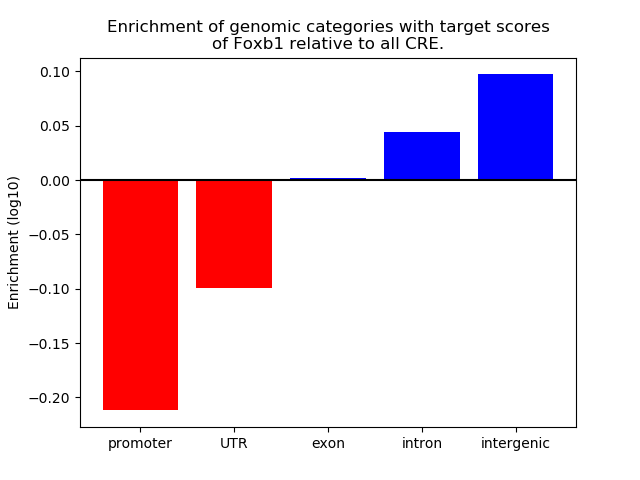 Enrichment of genomic categories with target scores of Foxb1 relative to all CRE.

Enrichment (log10)

0.10
0.05
0.00
−0.05
−0.10
−0.15
−0.20

promoter
UTR
exon
intron
intergenic